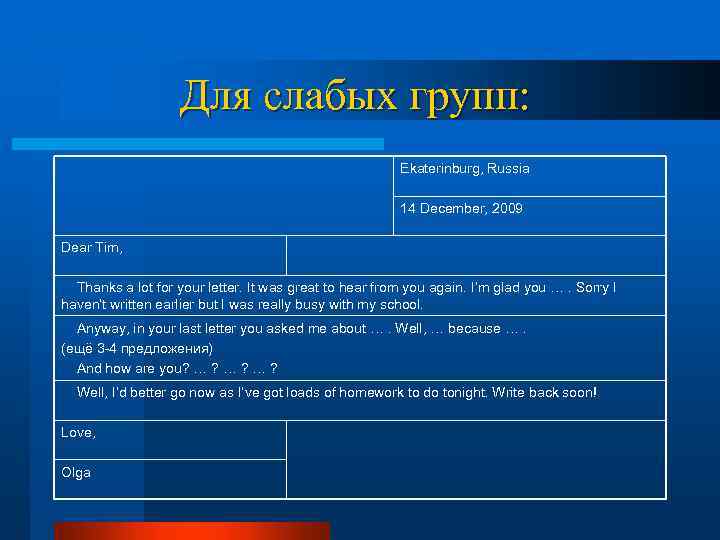 Для слабых групп:

Ekaterinburg, Russia

14 December, 2009

Dear Tim,

Thanks a lot for your letter. It was great to hear from you again. I'm glad you … . Sorry I haven't written earlier but I was really busy with my school.

Anyway, in your last letter you asked me about … . Well, … because … .
(ещё 3-4 предложения)
And how are you? … ? … ? … ?

Well, I'd better go now as I've got loads of homework to do tonight. Write back soon!

Love,

Olga